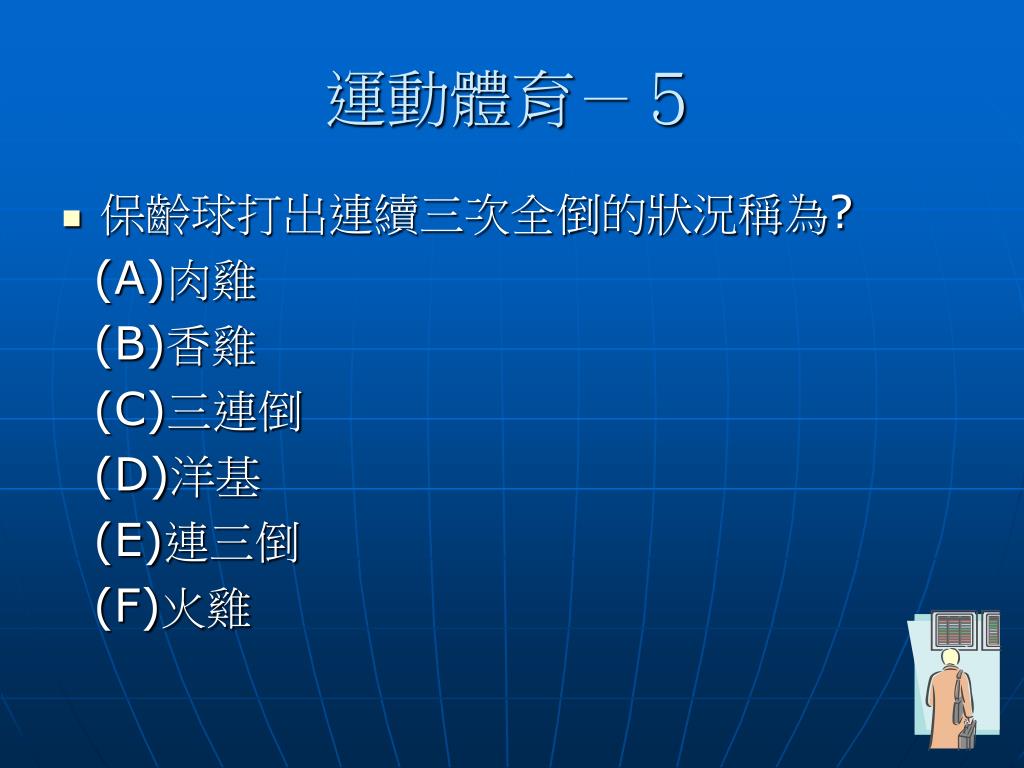 運動體育－５

保齡球打出連續三次全倒的狀況稱為?
(A)肉雞
(B)香雞
(C)三連倒
(D)洋基
(E)連三倒
(F)火雞